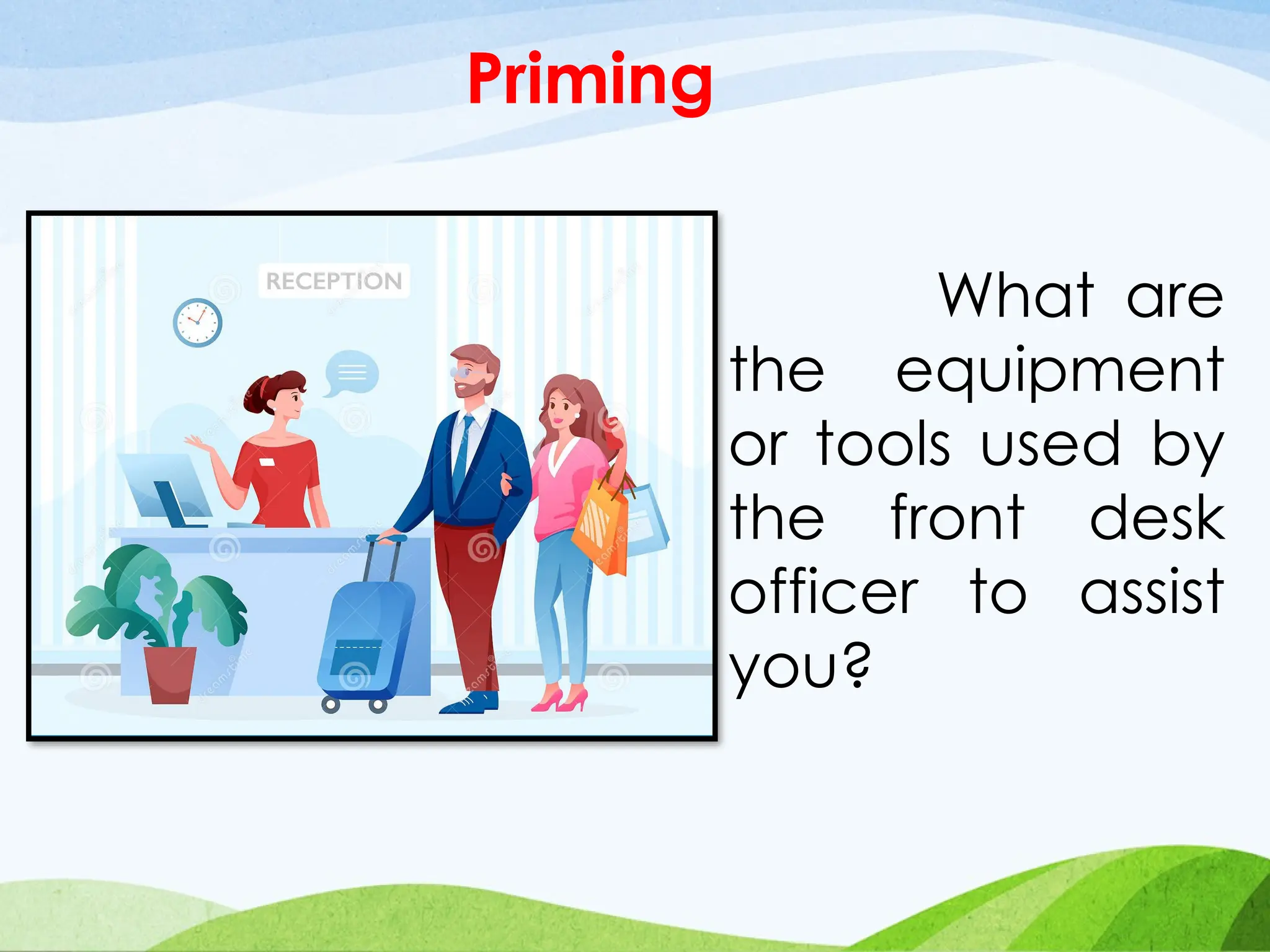 Priming

RECEPTION

What are the equipment or tools used by the front desk officer to assist you?